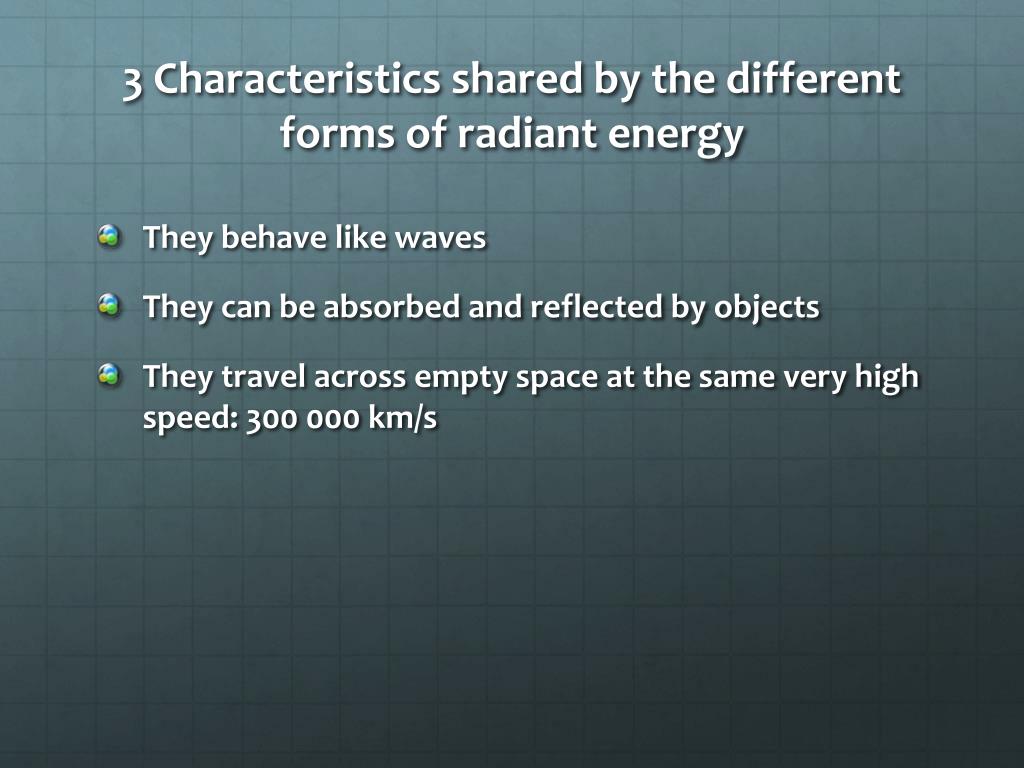 3 Characteristics shared by the different forms of radiant energy

They behave like waves

They can be absorbed and reflected by objects

They travel across empty space at the same very high speed: 300 000 km/s